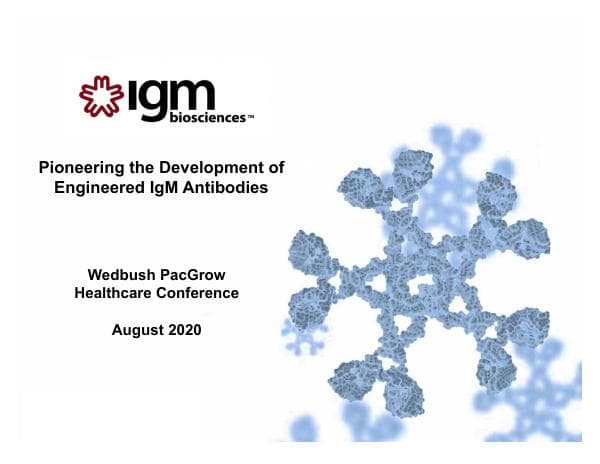 igm
biosciences™

Pioneering the Development of Engineered IgM Antibodies

Wedbush PacGrow Healthcare Conference

August 2020